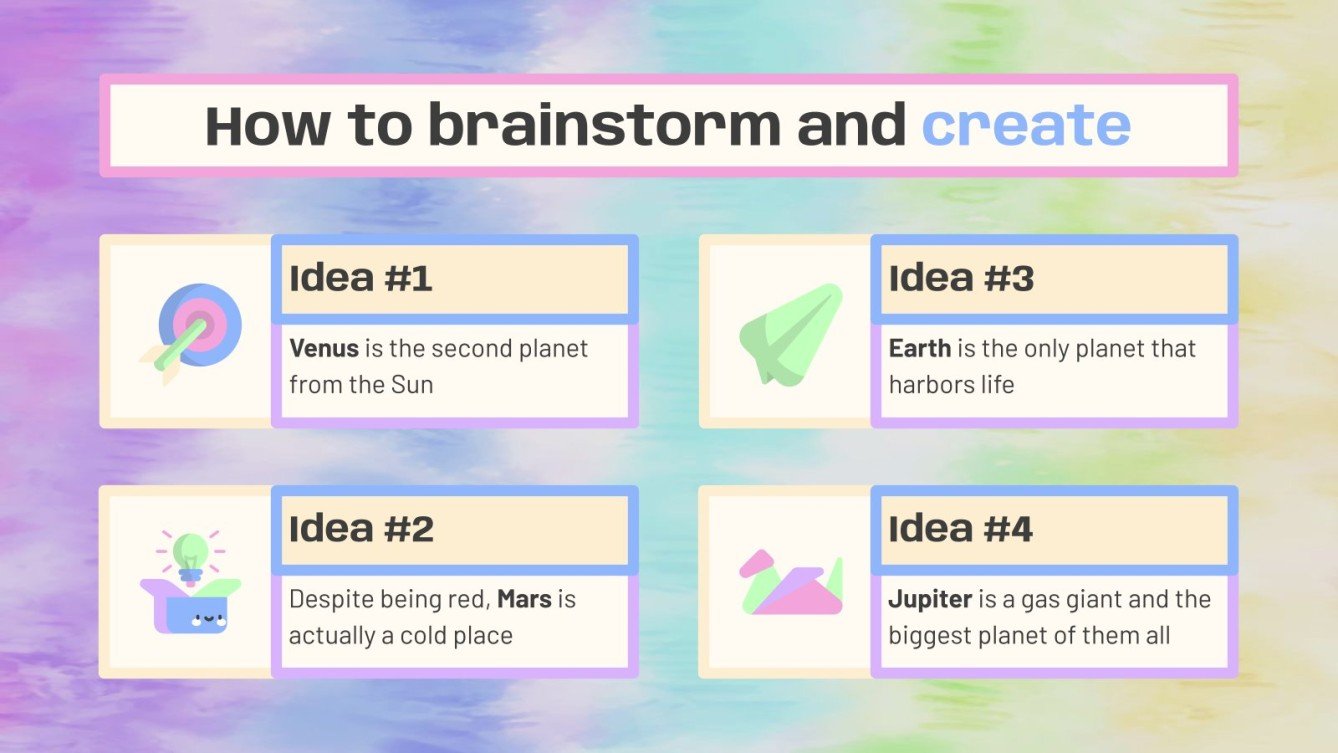 How to brainstorm and create

Idea #1

Venus is the second planet from the Sun

Idea #2

Despite being red, Mars is actually a cold place

Idea #3

Earth is the only planet that harbors life

Idea #4

Jupiter is a gas giant and the biggest planet of them all